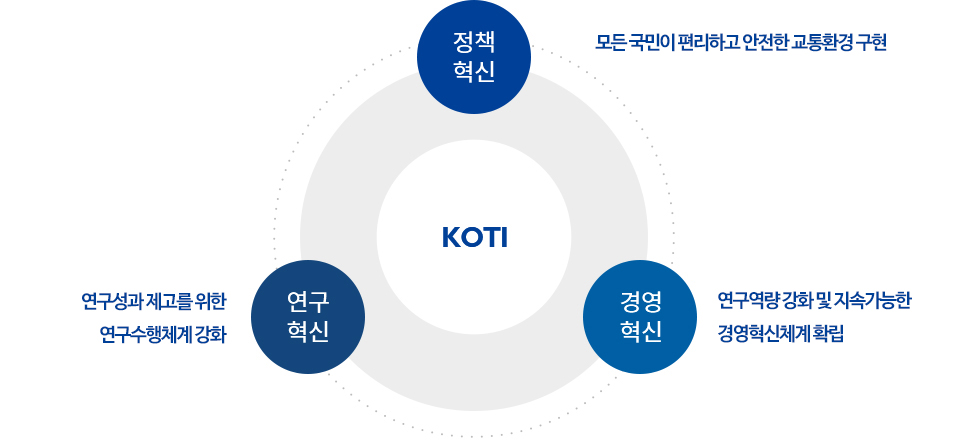 정책
혁신

모든 국민이 편리하고 안전한 교통환경 구현

KOTI

연구성과 제고를 위한
연구수행체계 강화

연구
혁신

경영
혁신

연구역량 강화 및 지속가능한
경영혁신체계 확립